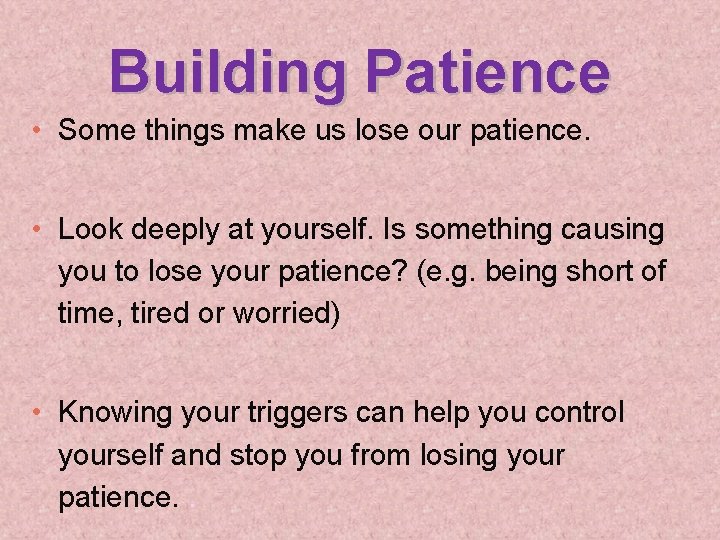 Building Patience

• Some things make us lose our patience.

• Look deeply at yourself. Is something causing you to lose your patience? (e.g. being short of time, tired or worried)

• Knowing your triggers can help you control yourself and stop you from losing your patience.